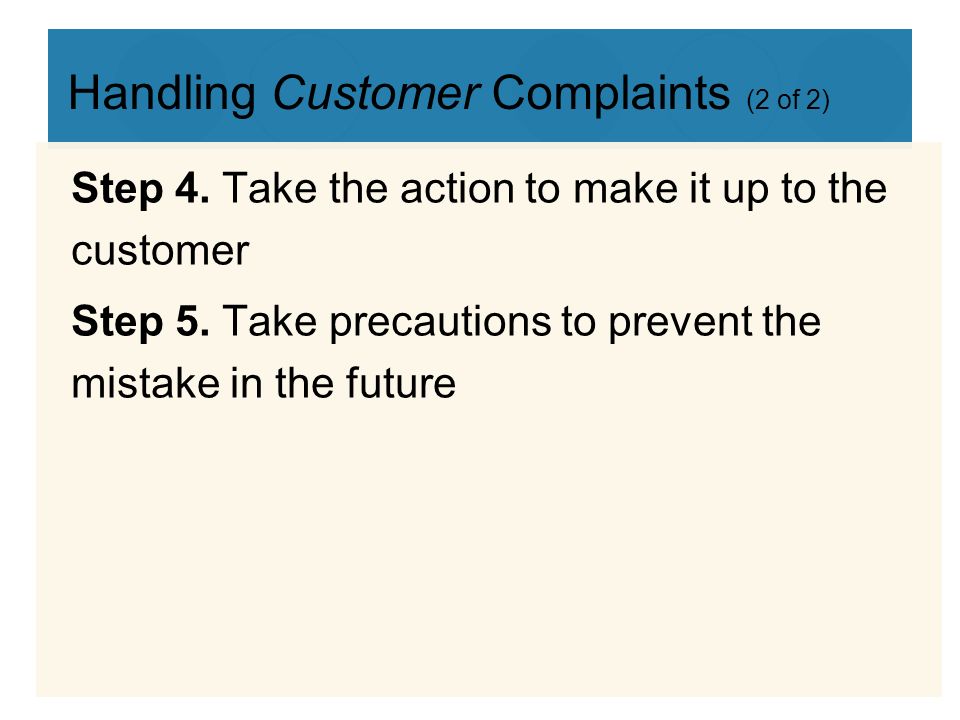 Handling Customer Complaints (2 of 2)

Step 4. Take the action to make it up to the customer

Step 5. Take precautions to prevent the mistake in the future